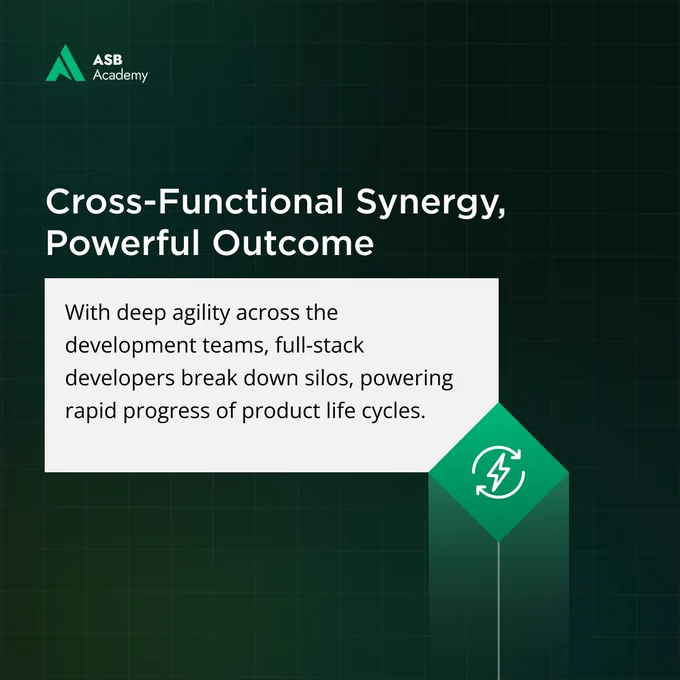 ASB
Academy

Cross-Functional Synergy, Powerful Outcome

With deep agility across the development teams, full-stack developers break down silos, powering rapid progress of product life cycles.